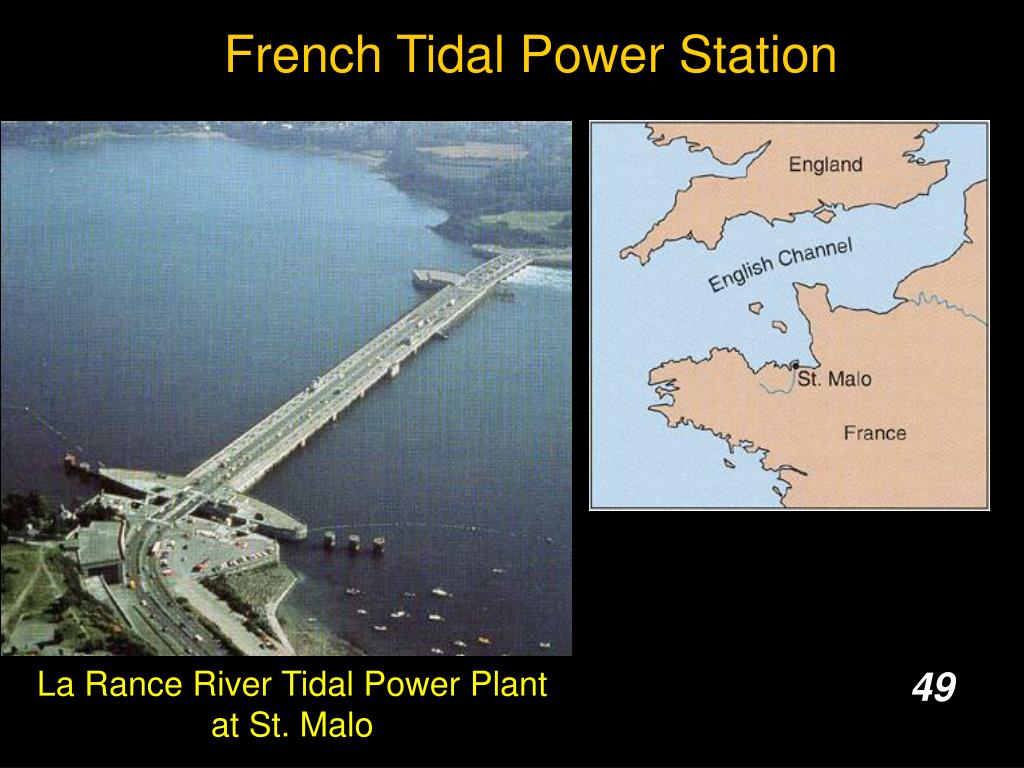 French Tidal Power Station

England

English Channel

St. Malo

France

La Rance River Tidal Power Plant at St. Malo

49